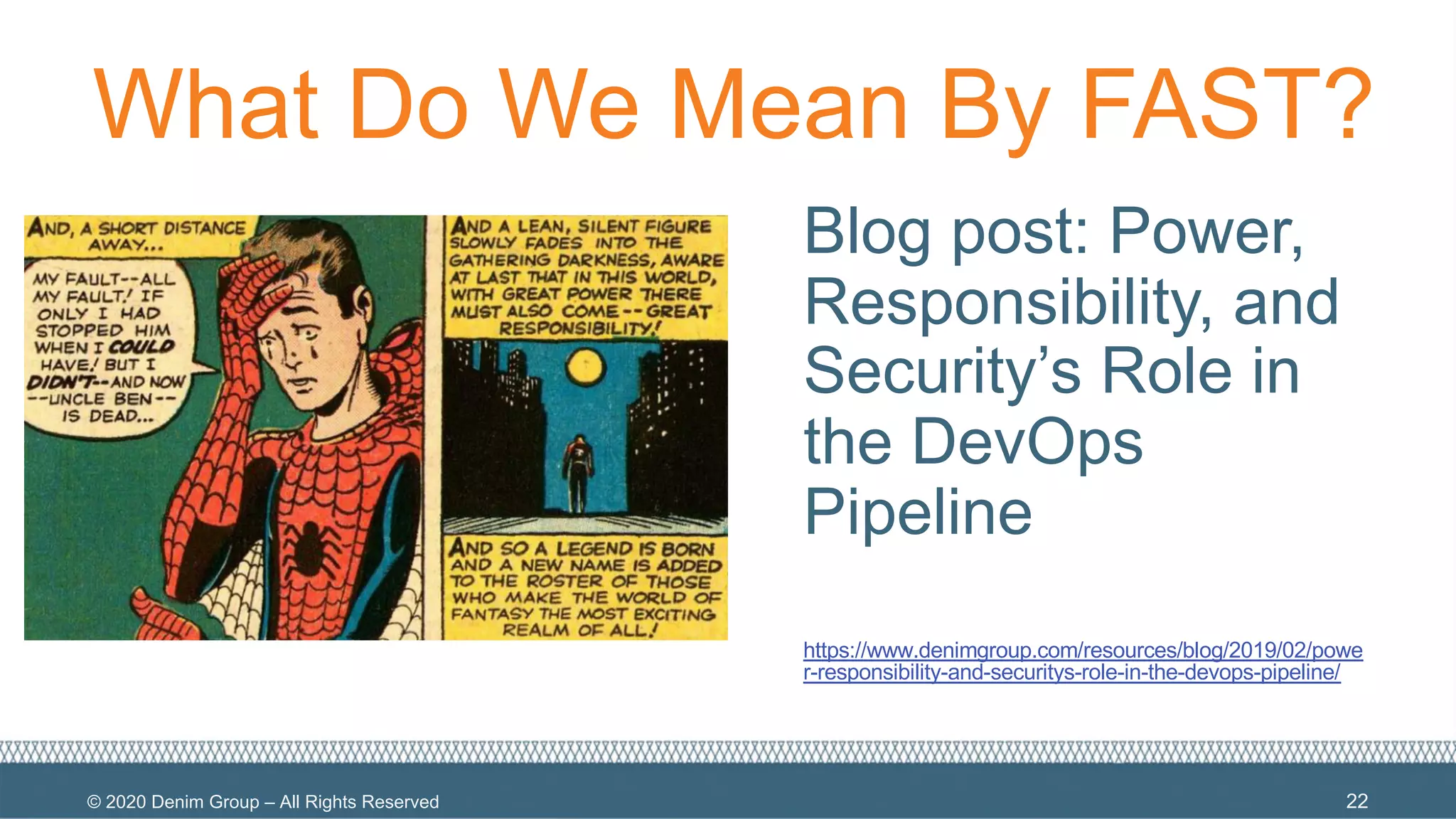 What Do We Mean By FAST?

AND, A SHORT DISTANCE AWAY...

MY FAULT--ALL MY FAULT! IF ONLY I HAD STOPPED HIM WHEN I COULD HAVE! BUT I DIDN'T--AND NOW --UNCLE BEN-- IS DEAD...

AND A LEAN, SILENT FIGURE SLOWLY FADES INTO THE GATHERING DARKNESS, AWARE AT LAST THAT IN THIS WORLD, WITH GREAT POWER THERE MUST ALSO COME--GREAT RESPONSIBILITY!

AND SO A LEGEND IS BORN AND A NEW NAME IS ADDED TO THE ROSTER OF THOSE WHO MAKE THE WORLD OF FANTASY THE MOST EXCITING REALM OF ALL!

Blog post: Power, Responsibility, and Security's Role in the DevOps Pipeline

https://www.denimgroup.com/resources/blog/2019/02/power-responsibility-and-securitys-role-in-the-devops-pipeline/

© 2020 Denim Group – All Rights Reserved

22